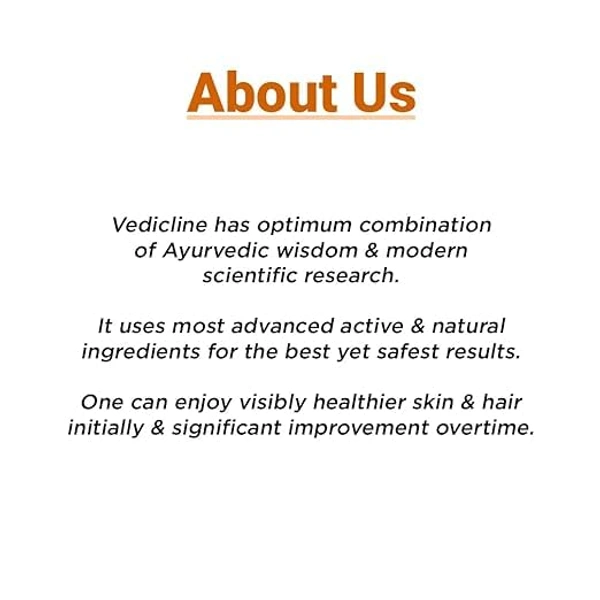 About Us

Vedicline has optimum combination of Ayurvedic wisdom & modern scientific research.

It uses most advanced active & natural ingredients for the best yet safest results.

One can enjoy visibly healthier skin & hair initially & significant improvement overtime.